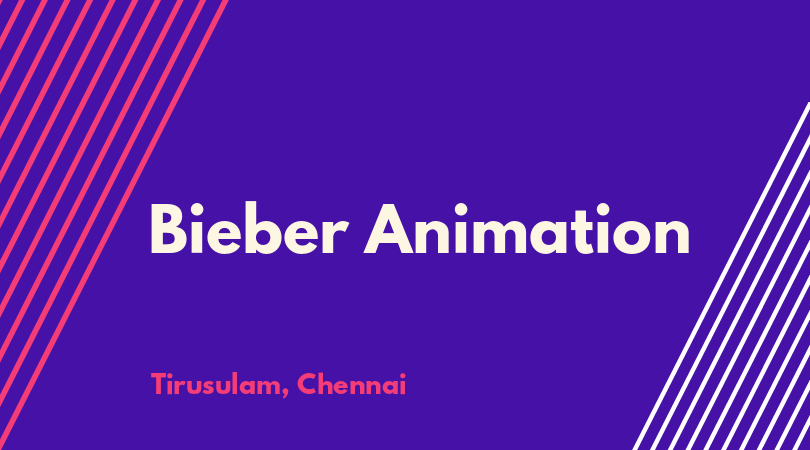 Bieber Animation

Tirusulam, Chennai